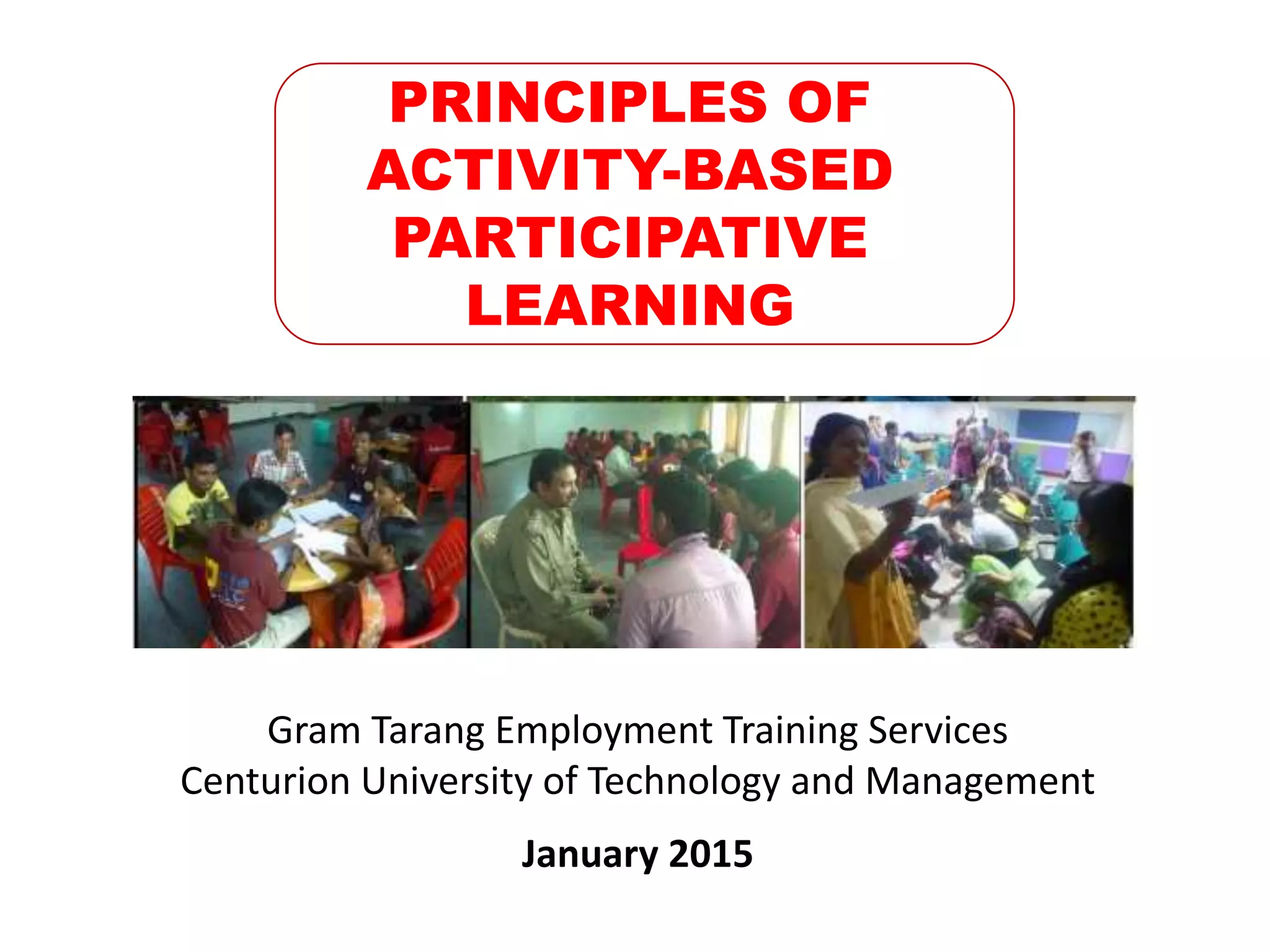 PRINCIPLES OF ACTIVITY-BASED PARTICIPATIVE LEARNING

Gram Tarang Employment Training Services
Centurion University of Technology and Management

January 2015